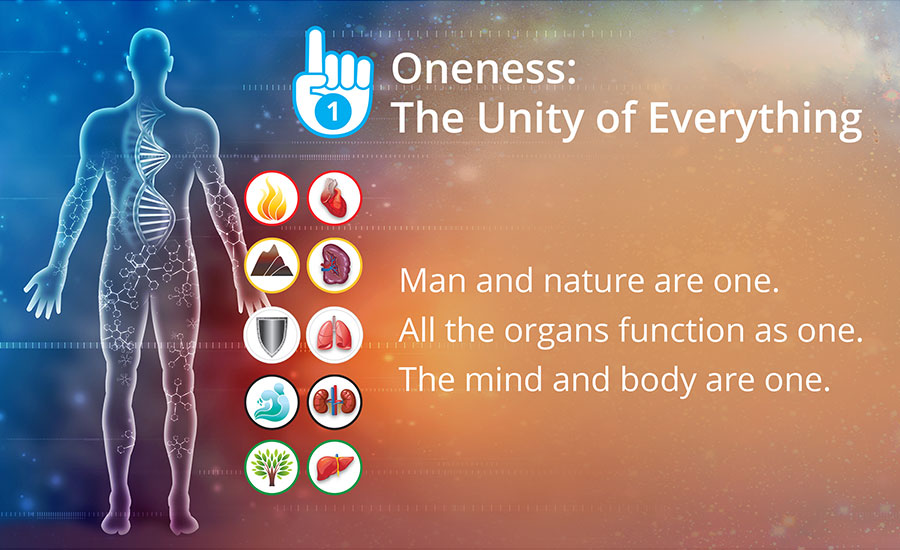 1

Oneness:
The Unity of Everything

Man and nature are one.
All the organs function as one.
The mind and body are one.